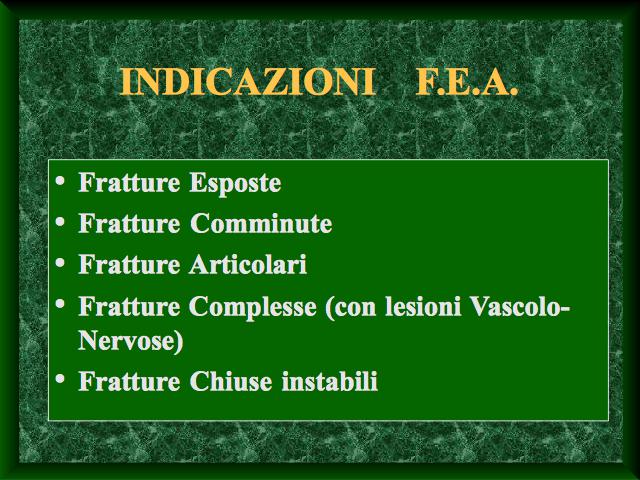 INDICAZIONI F.E.A.

• Fratture Esposte
• Fratture Comminute
• Fratture Articolari
• Fratture Complesse (con lesioni Vascolo-Nervose)
• Fratture Chiuse instabili